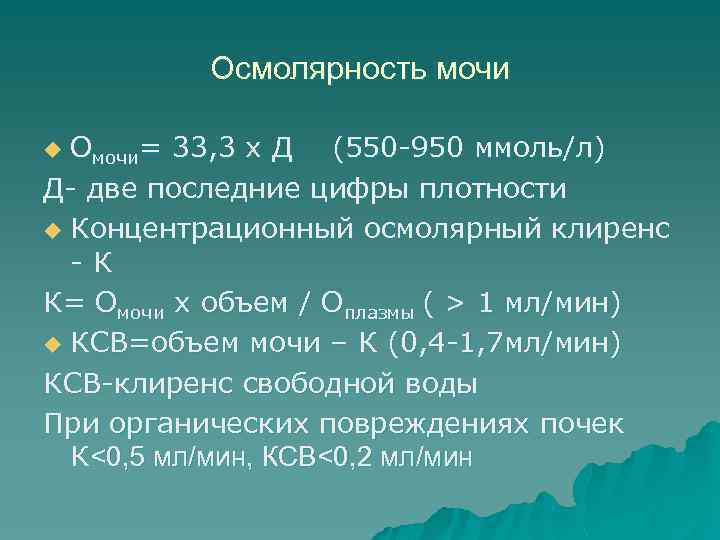 Осмолярность мочи

◆ $О_{мочи}$= 33,3 х Д (550-950 ммоль/л)

Д- две последние цифры плотности

◆ Концентрационный осмолярный клиренс - К

К= $О_{мочи}$ х объем / $О_{плазмы}$ ( > 1 мл/мин)

◆ КСВ=объем мочи – К (0,4-1,7мл/мин)

КСВ-клиренс свободной воды

При органических повреждениях почек К<0,5 мл/мин, КСВ<0,2 мл/мин